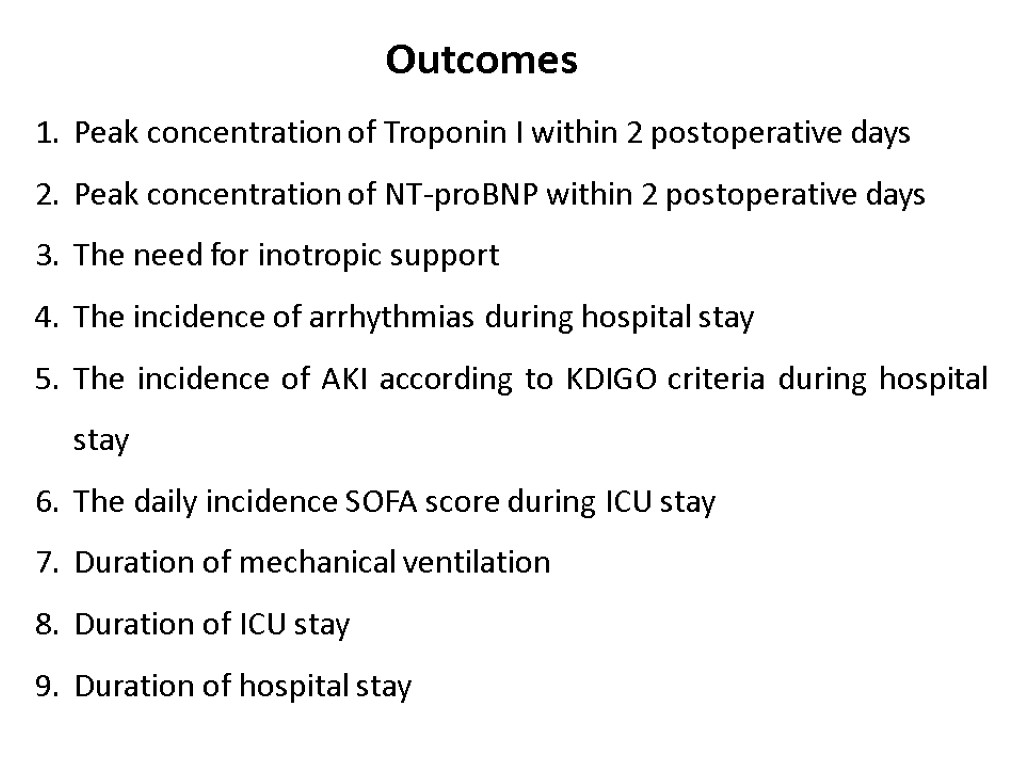 Outcomes

1. Peak concentration of Troponin I within 2 postoperative days
2. Peak concentration of NT-proBNP within 2 postoperative days
3. The need for inotropic support
4. The incidence of arrhythmias during hospital stay
5. The incidence of AKI according to KDIGO criteria during hospital stay
6. The daily incidence SOFA score during ICU stay
7. Duration of mechanical ventilation
8. Duration of ICU stay
9. Duration of hospital stay